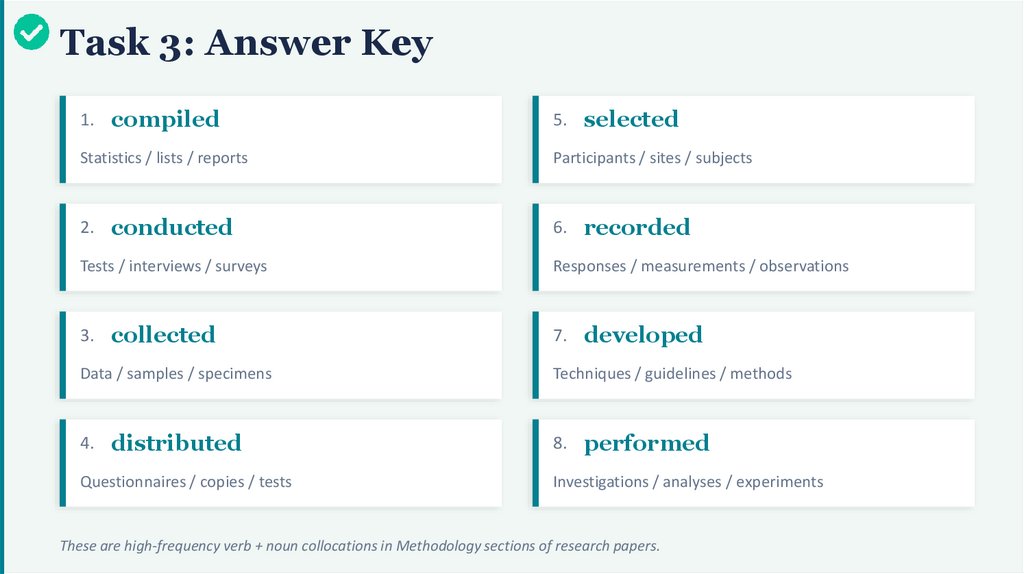 Task 3: Answer Key

1. compiled
Statistics / lists / reports

2. conducted
Tests / interviews / surveys

3. collected
Data / samples / specimens

4. distributed
Questionnaires / copies / tests

5. selected
Participants / sites / subjects

6. recorded
Responses / measurements / observations

7. developed
Techniques / guidelines / methods

8. performed
Investigations / analyses / experiments

These are high-frequency verb + noun collocations in Methodology sections of research papers.